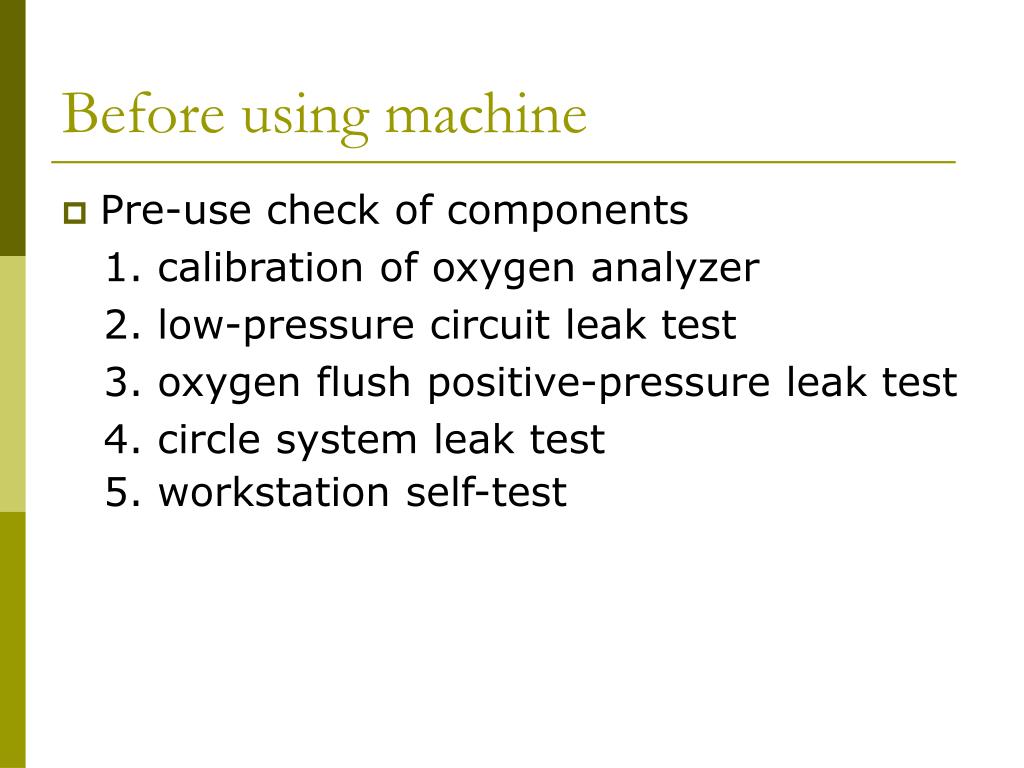 Before using machine

Pre-use check of components
1. calibration of oxygen analyzer
2. low-pressure circuit leak test
3. oxygen flush positive-pressure leak test
4. circle system leak test
5. workstation self-test